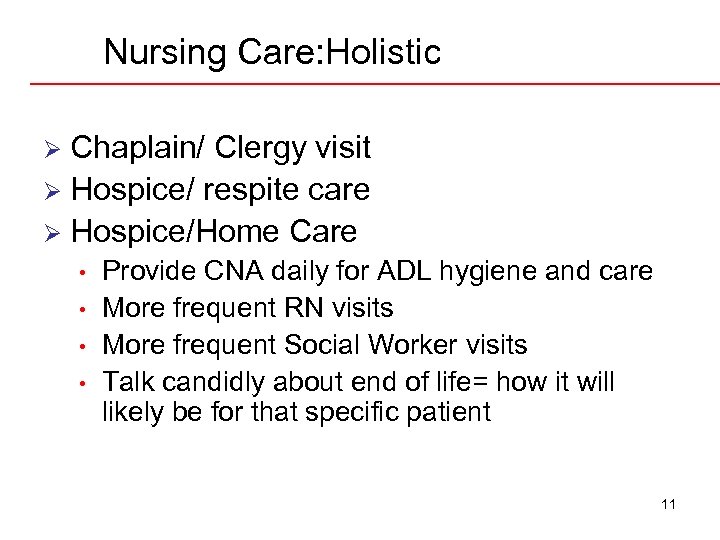 Nursing Care:Holistic

➢ Chaplain/ Clergy visit
➢ Hospice/ respite care
➢ Hospice/Home Care
• Provide CNA daily for ADL hygiene and care
• More frequent RN visits
• More frequent Social Worker visits
• Talk candidly about end of life= how it will likely be for that specific patient

11